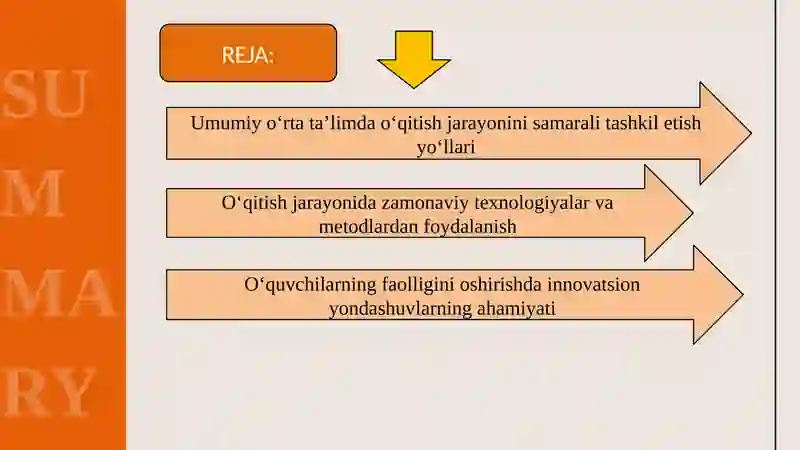 SU
M
MA
RY

REJA:

Umumiy o‘rta ta’limda o‘qitish jarayonini samarali tashkil etish yo‘llari

O‘qitish jarayonida zamonaviy texnologiyalar va metodlardan foydalanish

O‘quvchilarning faolligini oshirishda innovatsion yondashuvlarning ahamiyati